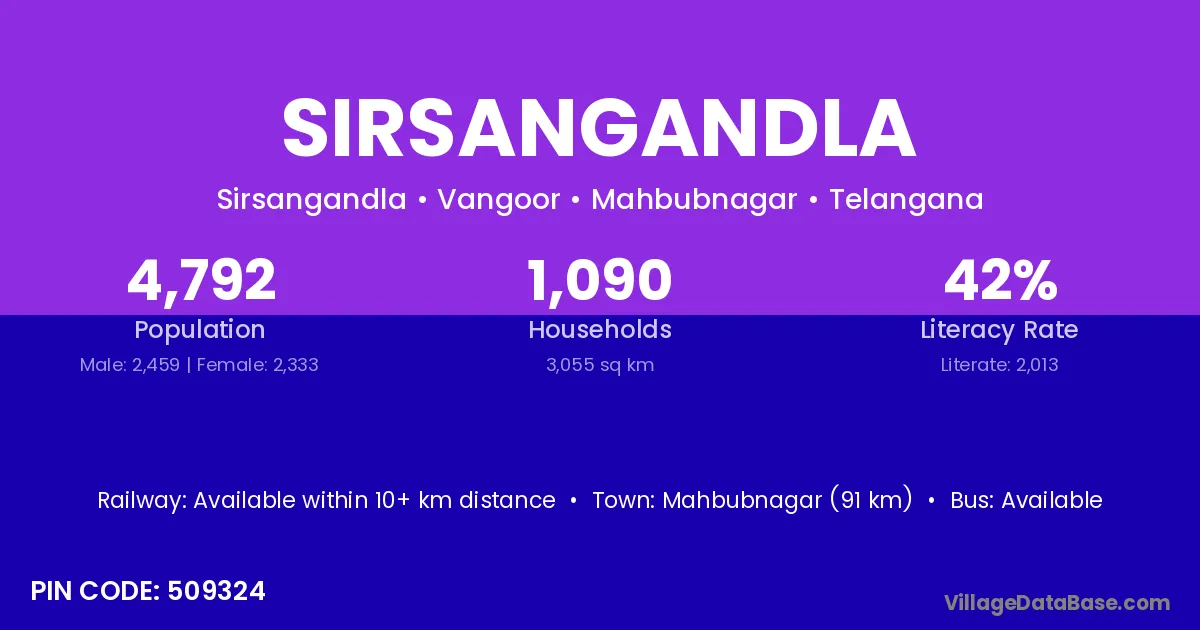 SIRSANGANDLA

Sirsangandla • Vangoor • Mahbubnagar • Telangana

4,792
Population
Male: 2,459 | Female: 2,333

1,090
Households
3,055 sq km

42%
Literacy Rate
Literate: 2,013

Railway: Available within 10+ km distance • Town: Mahbubnagar (91 km) • Bus: Available

PIN CODE: 509324

VillageDataBase.com